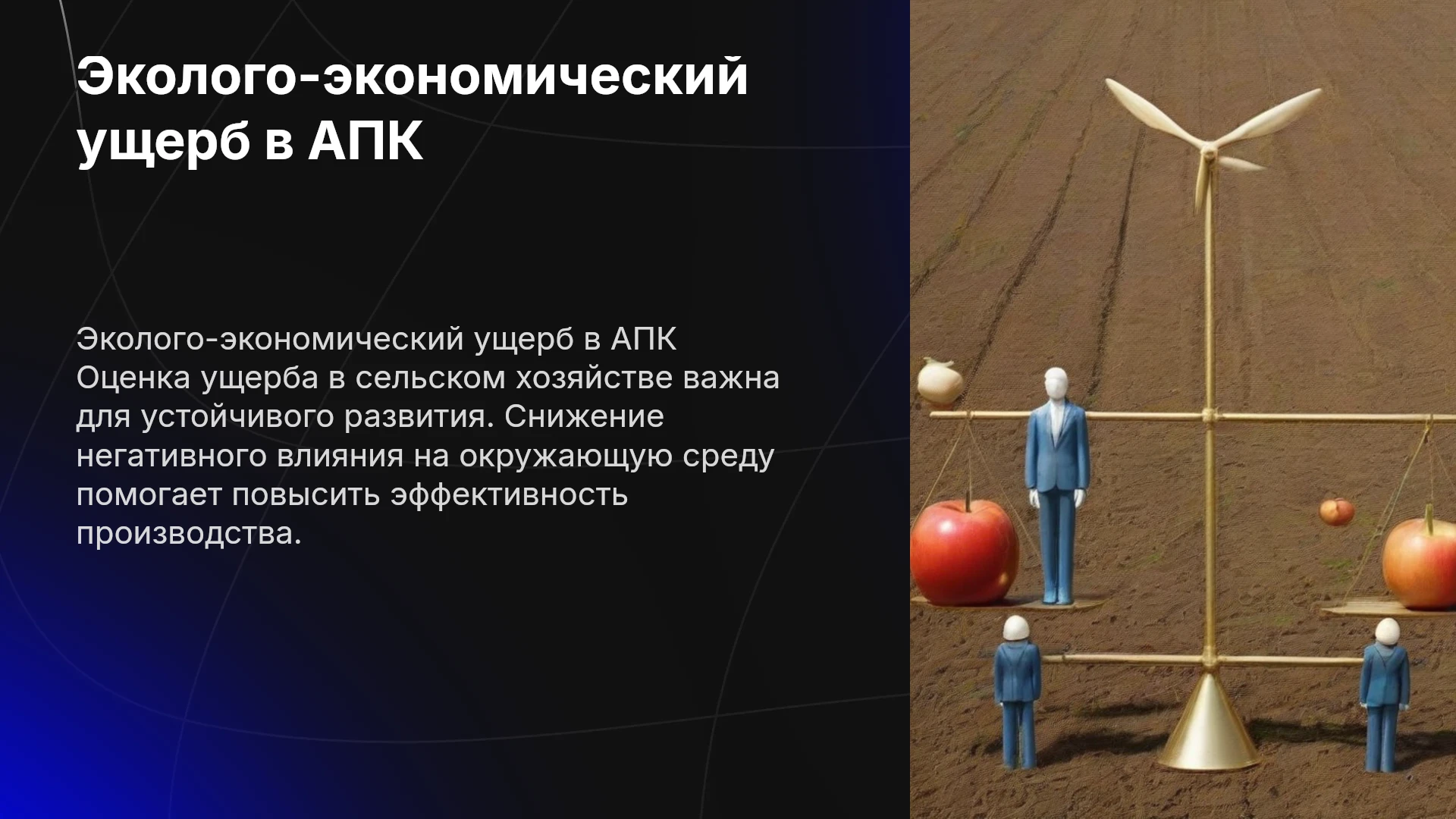 Эколого-экономический ущерб в АПК

Эколого-экономический ущерб в АПК Оценка ущерба в сельском хозяйстве важна для устойчивого развития. Снижение негативного влияния на окружающую среду помогает повысить эффективность производства.